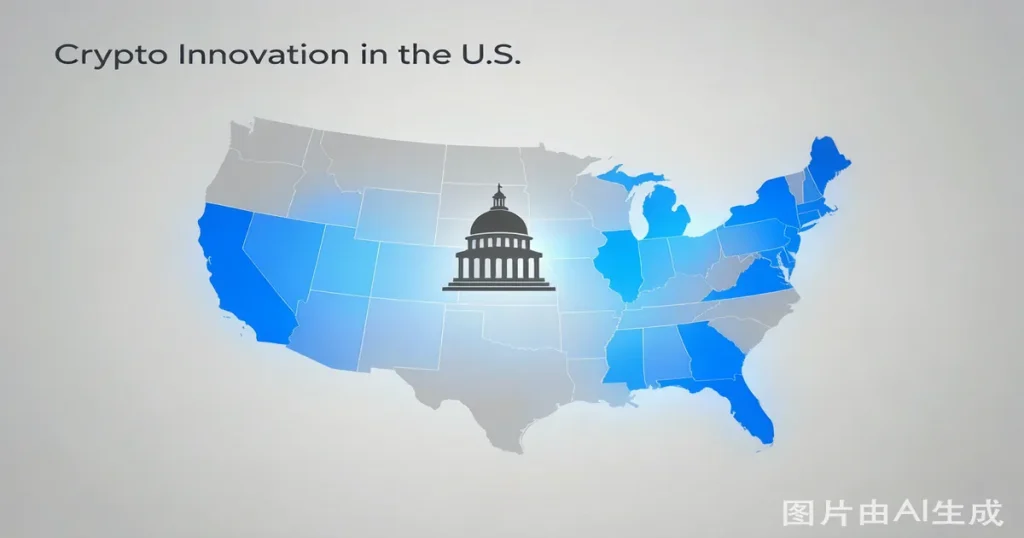 Crypto Innovation in the U.S.

图片由AI生成